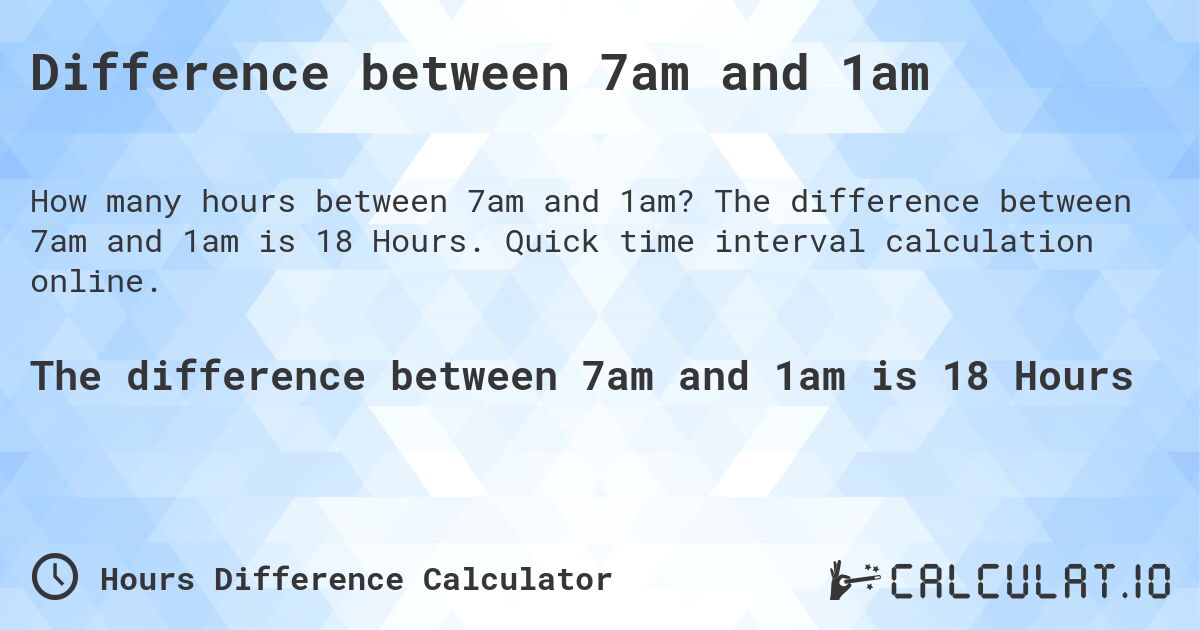 Difference between 7am and 1am

How many hours between 7am and 1am? The difference between 7am and 1am is 18 Hours. Quick time interval calculation online.

The difference between 7am and 1am is 18 Hours

Hours Difference Calculator

CALCULAT.IO